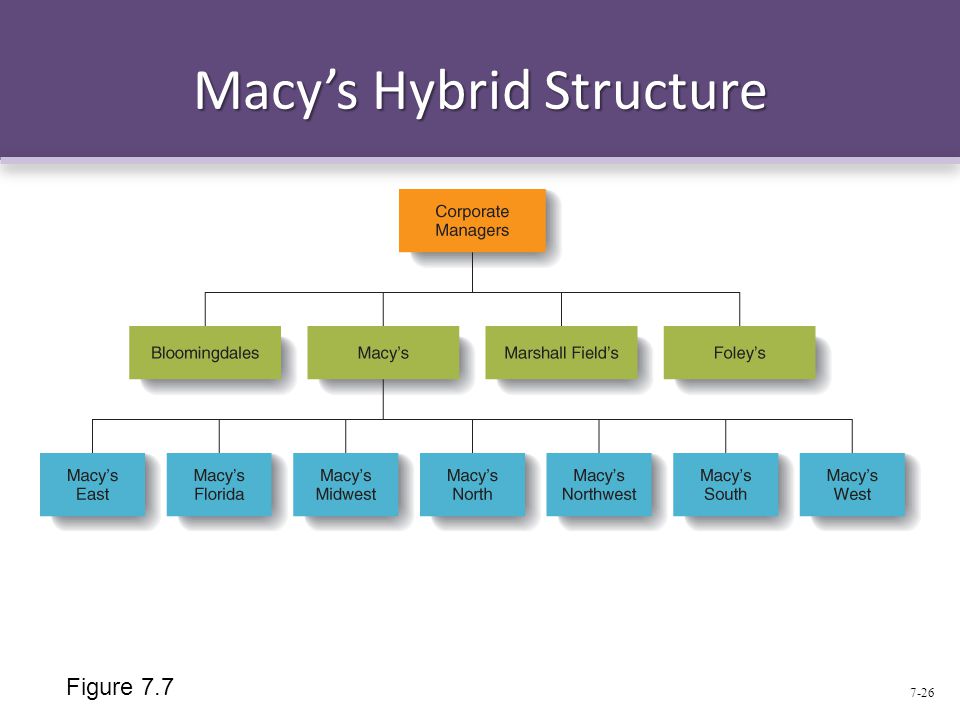 Macy’s Hybrid Structure

Corporate Managers

Bloomingdales

Macy’s

Marshall Field’s

Foley’s

Macy’s East

Macy’s Florida

Macy’s Midwest

Macy’s North

Macy’s Northwest

Macy’s South

Macy’s West

Figure 7.7

7-26